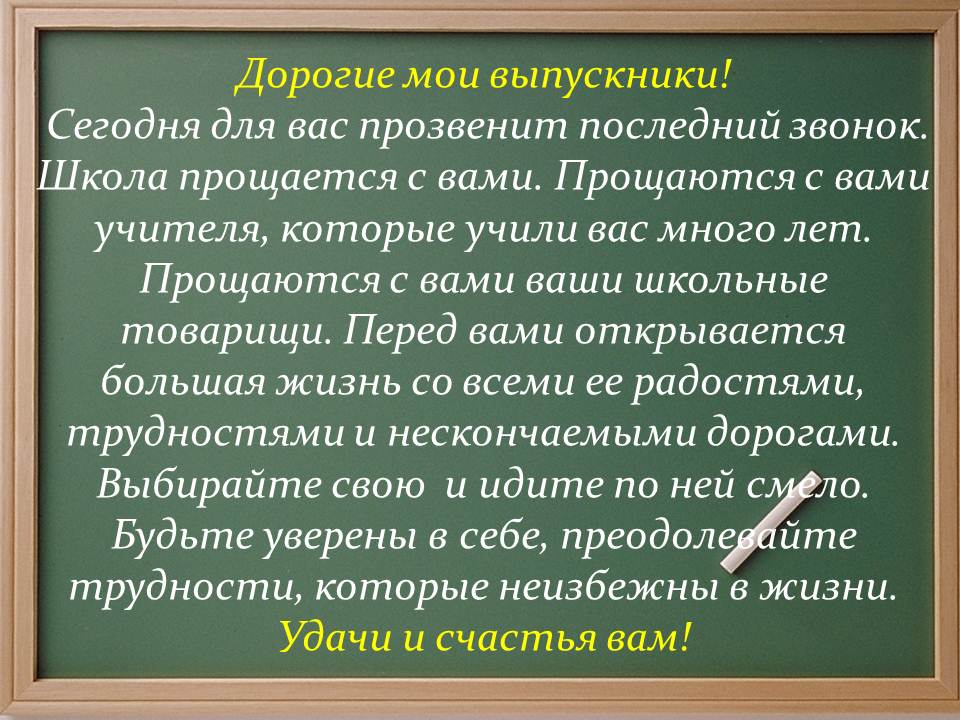 Дорогие мои выпускники!
Сегодня для вас прозвенит последний звонок. Школа прощается с вами. Прощаются с вами учителя, которые учили вас много лет. Прощаются с вами ваши школьные товарищи. Перед вами открывается большая жизнь со всеми ее радостями, трудностями и нескончаемыми дорогами. Выбирайте свою и идите по ней смело. Будьте уверены в себе, преодолевайте трудности, которые неизбежны в жизни.
Удачи и счастья вам!